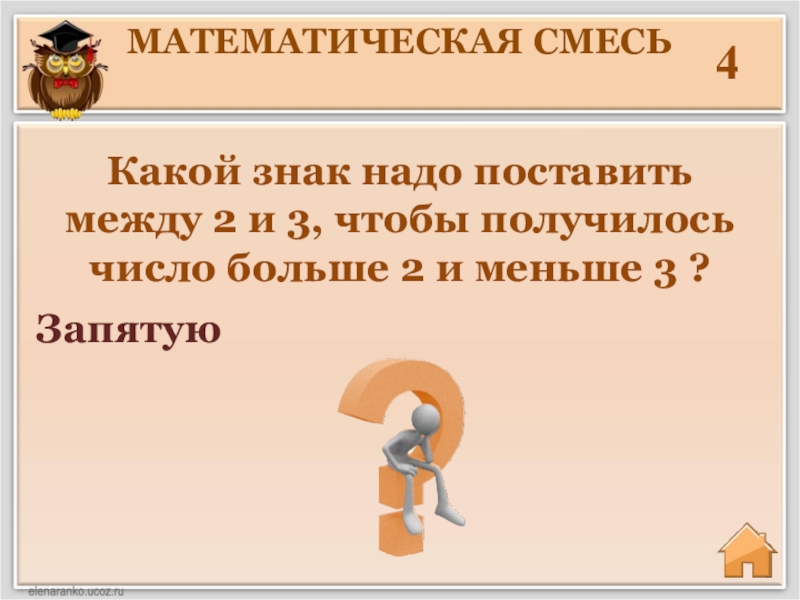 МАТЕМАТИЧЕСКАЯ СМЕСЬ

4

Какой знак надо поставить между 2 и 3, чтобы получилось число больше 2 и меньше 3 ?

Запятую

elenaranko.ucoz.ru